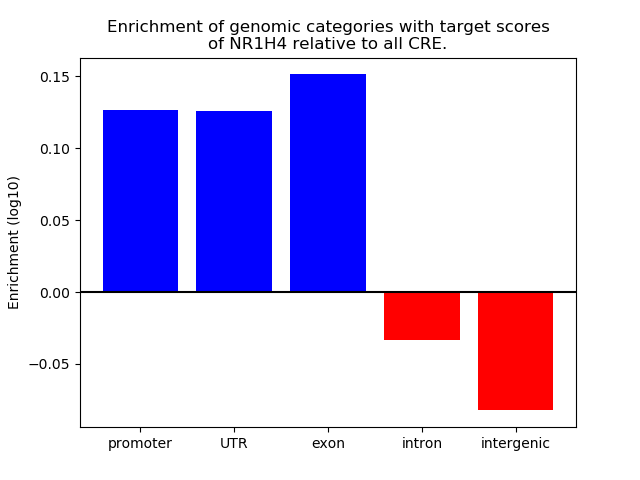 Enrichment of genomic categories with target scores of NR1H4 relative to all CRE.

Enrichment (log10)

0.15
0.10
0.05
0.00
−0.05

promoter
UTR
exon
intron
intergenic